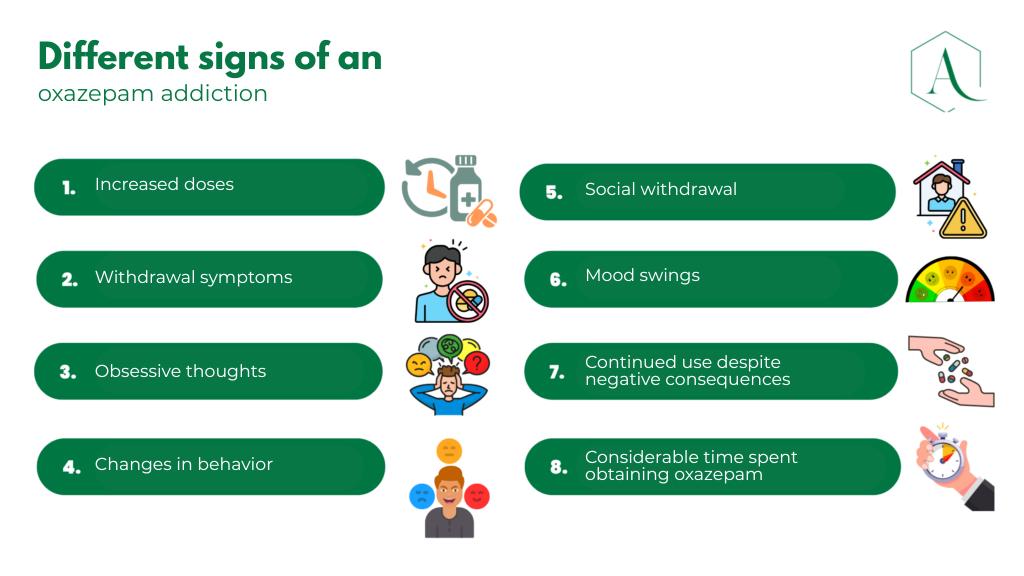 Different signs of an
oxazepam addiction

A

1. Increased doses

2. Withdrawal symptoms

3. Obsessive thoughts

4. Changes in behavior

5. Social withdrawal

6. Mood swings

7. Continued use despite negative consequences

8. Considerable time spent obtaining oxazepam